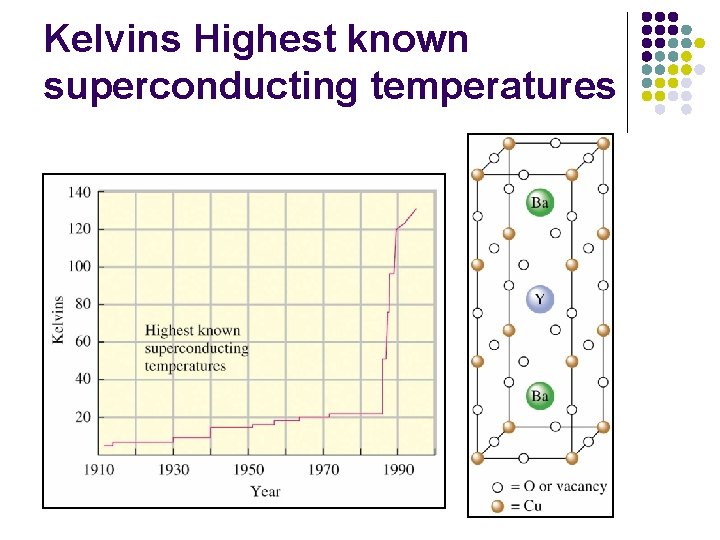 Kelvins Highest known superconducting temperatures

140
120
100
80
60
40
20
Kelvins
Highest known superconducting temperatures
1910
1930
1950
1970
1990
Year

Ba
Y
Ba
= O or vacancy
= Cu